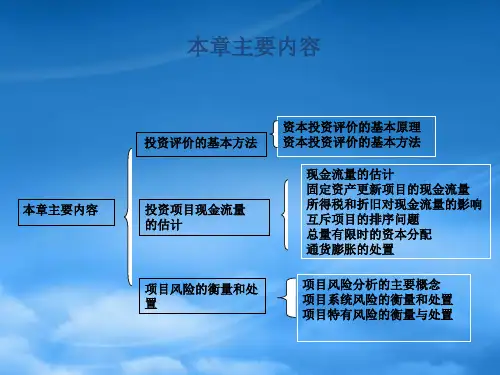 本章主要内容

本章主要内容

投资评价的基本方法

资本投资评价的基本原理
资本投资评价的基本方法

投资项目现金流量的估计

现金流量的估计
固定资产更新项目的现金流量
所得税和折旧对现金流量的影响
互斥项目的排序问题
总量有限时的资本分配
通货膨胀的处置

项目风险的衡量和处置

项目风险分析的主要概念
项目系统风险的衡量和处置
项目特有风险的衡量与处置